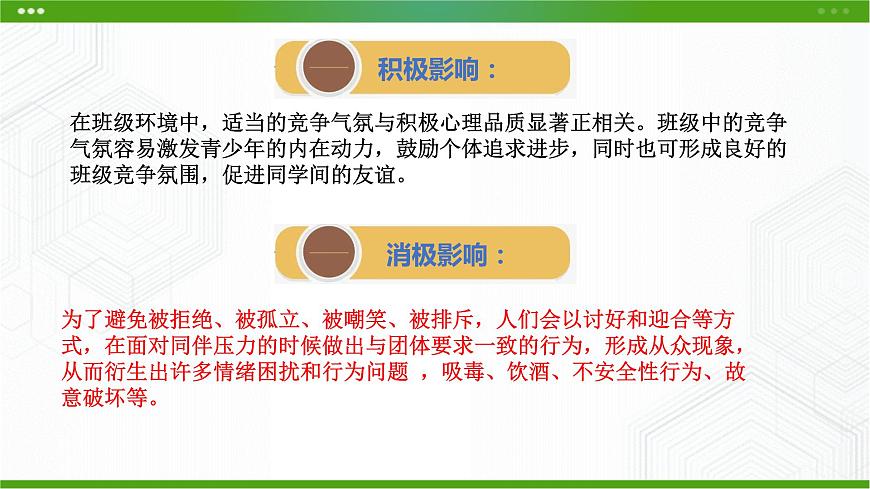 积极影响：

在班级环境中，适当的竞争气氛与积极心理品质显著正相关。班级中的竞争气氛容易激发青少年的内在动力，鼓励个体追求进步，同时也可形成良好的班级竞争氛围，促进同学间的友谊。

消极影响：

为了避免被拒绝、被孤立、被嘲笑、被排斥，人们会以讨好和迎合等方式，在面对同伴压力的时候做出与团体要求一致的行为，形成从众现象，从而衍生出许多情绪困扰和行为问题 ，吸毒、饮酒、不安全性行为、故意破坏等。